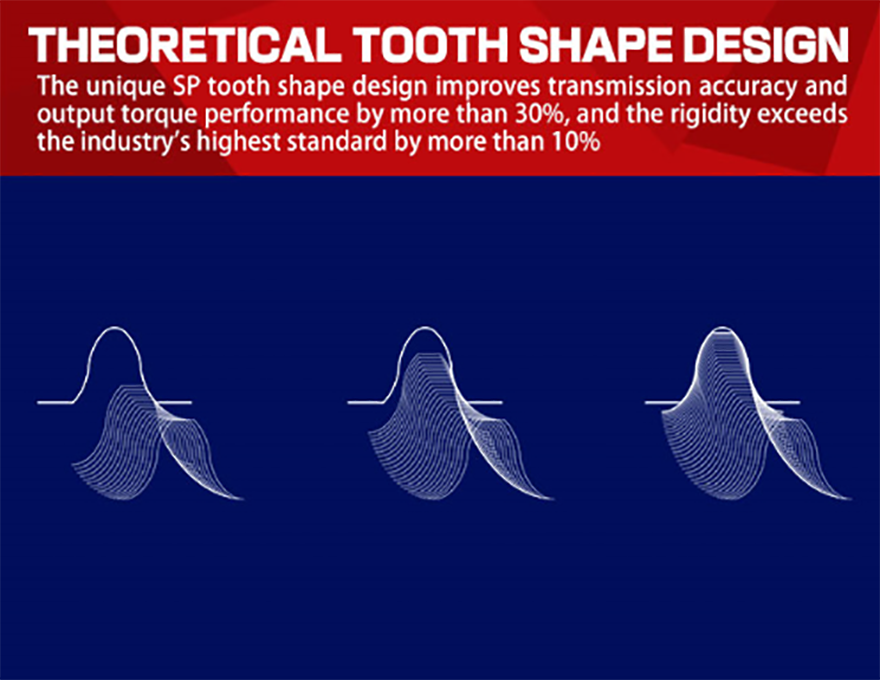 THEORETICAL TOOTH SHAPE DESIGN

The unique SP tooth shape design improves transmission accuracy and output torque performance by more than 30%, and the rigidity exceeds the industry's highest standard by more than 10%